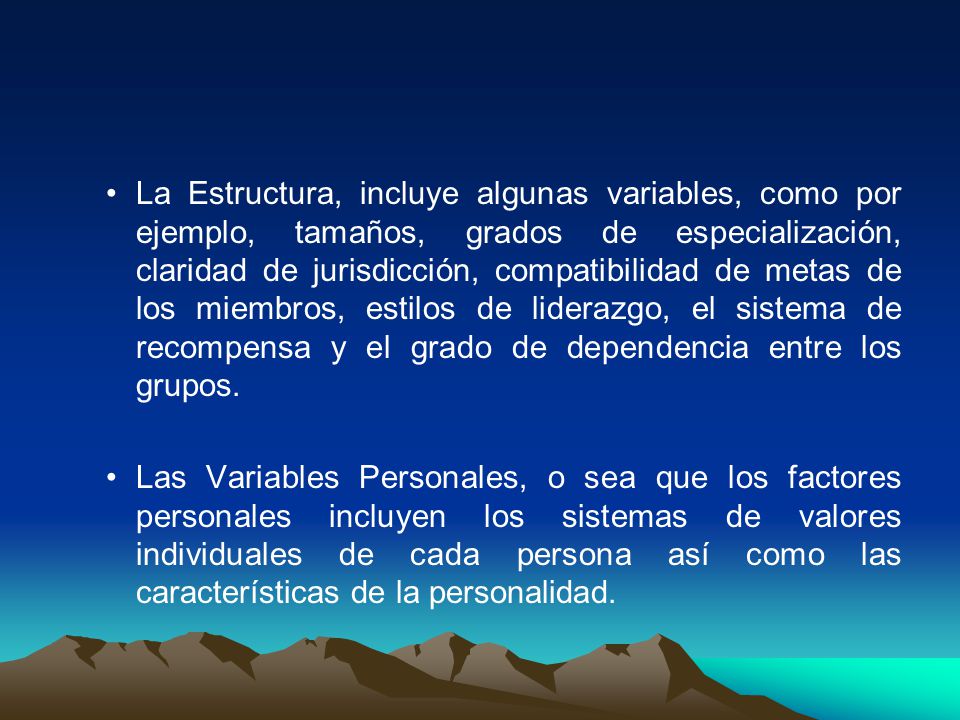 • La Estructura, incluye algunas variables, como por ejemplo, tamaños, grados de especialización, claridad de jurisdicción, compatibilidad de metas de los miembros, estilos de liderazgo, el sistema de recompensa y el grado de dependencia entre los grupos.

• Las Variables Personales, o sea que los factores personales incluyen los sistemas de valores individuales de cada persona así como las características de la personalidad.